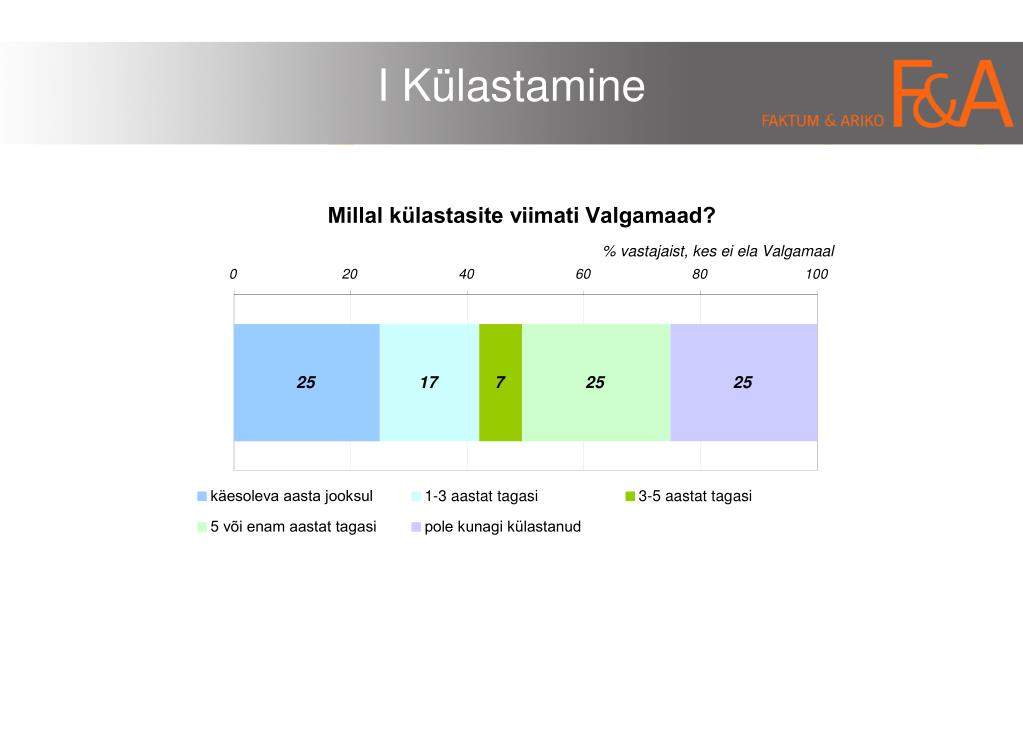 I Külastamine

FAKTUM & ARIKO F&A

Millal külastasite viimati Valgamaad?

% vastajaist, kes ei ela Valgamaal

0 20 40 60 80 100

25 17 7 25 25

käesoleva aasta jooksul
1-3 aastat tagasi
3-5 aastat tagasi
5 või enam aastat tagasi
pole kunagi külastanud